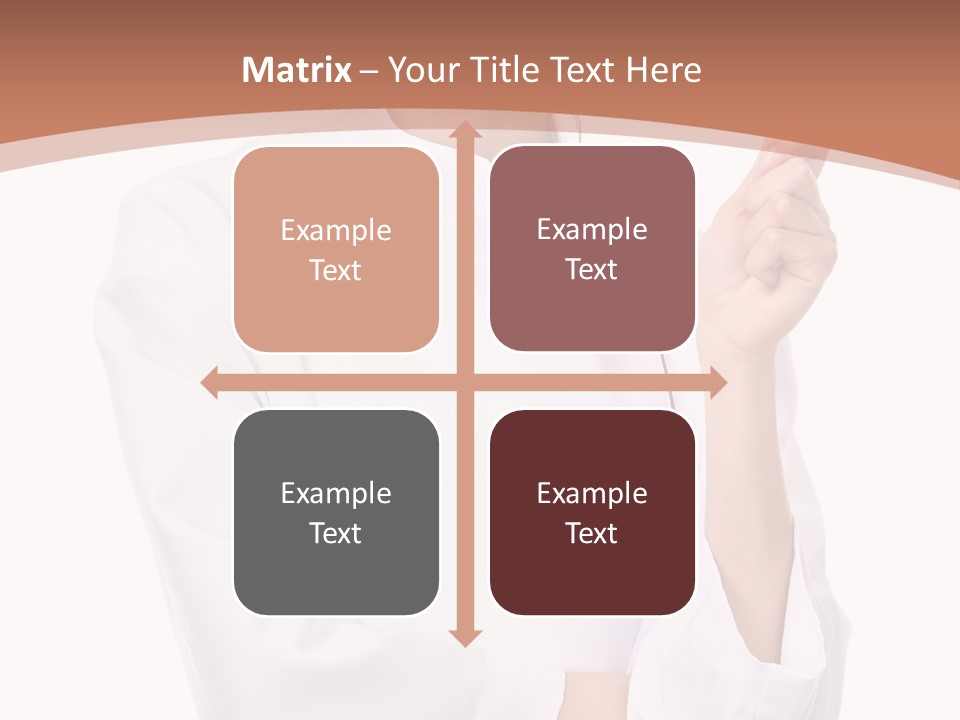 Matrix – Your Title Text Here

Example Text

Example Text

Example Text

Example Text